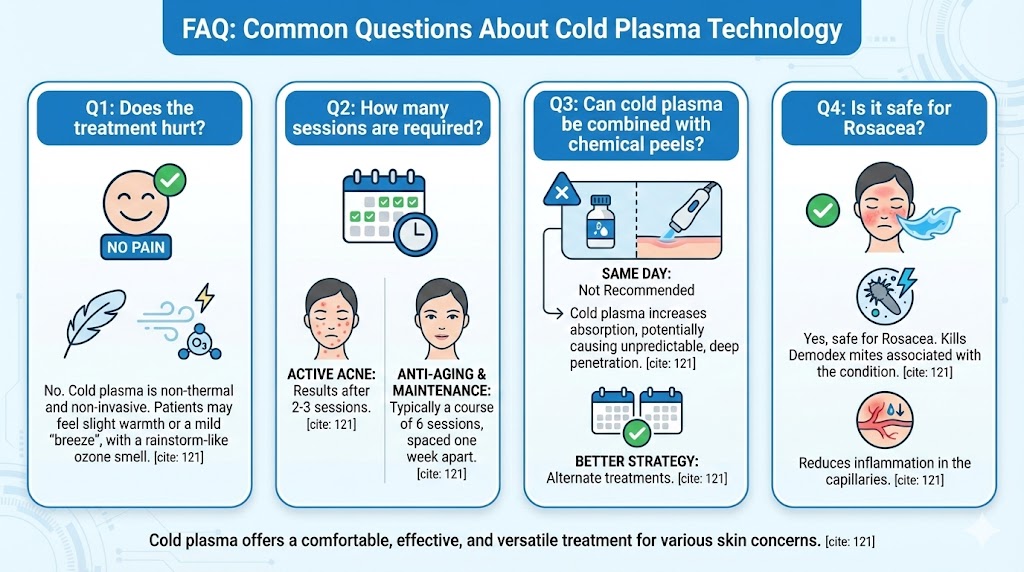 FAQ: Common Questions About Cold Plasma Technology

Q1: Does the treatment hurt?

NO PAIN

$O_3$

No. Cold plasma is non-thermal and non-invasive. Patients may feel slight warmth or a mild "breeze", with a rainstorm-like ozone smell. [cite: 121]

Q2: How many sessions are required?

ACTIVE ACNE: Results after 2-3 sessions. [cite: 121]

ANTI-AGING & MAINTENANCE: Typically a course of 6 sessions, spaced one week apart. [cite: 121]

Q3: Can cold plasma be combined with chemical peels?

SAME DAY: Not Recommended

Cold plasma increases absorption, potentially causing unpredictable, deep penetration. [cite: 121]

BETTER STRATEGY: Alternate treatments. [cite: 121]

Q4: Is it safe for Rosacea?

Yes, safe for Rosacea. Kills Demodex mites associated with the condition. [cite: 121]

Reduces inflammation in the capillaries. [cite: 121]

Cold plasma offers a comfortable, effective, and versatile treatment for various skin concerns. [cite: 121]